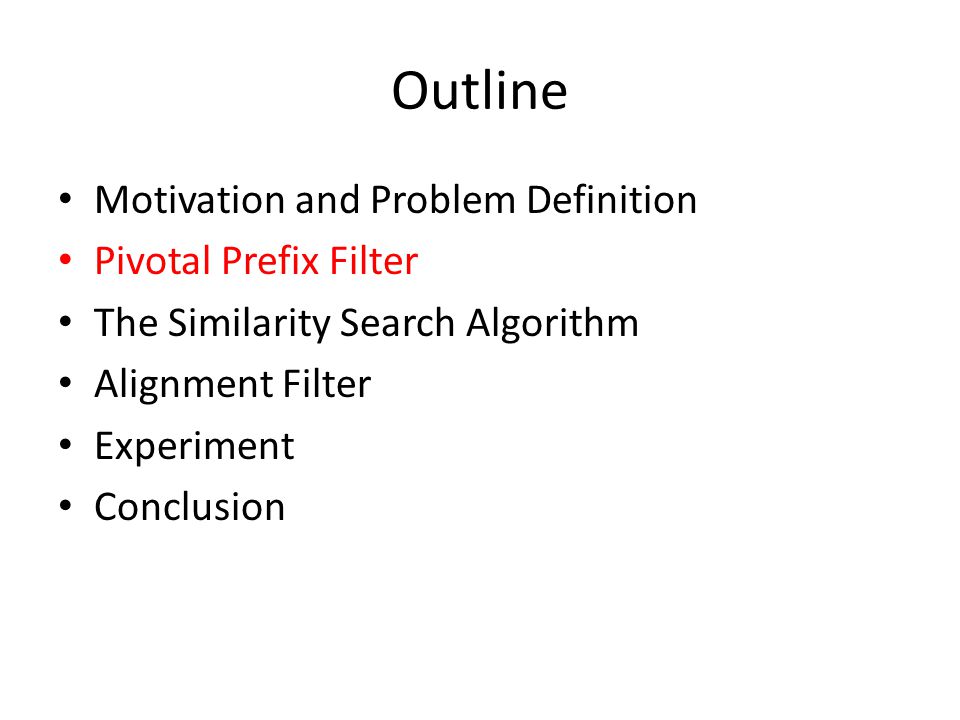 Outline

• Motivation and Problem Definition
• Pivotal Prefix Filter
• The Similarity Search Algorithm
• Alignment Filter
• Experiment
• Conclusion